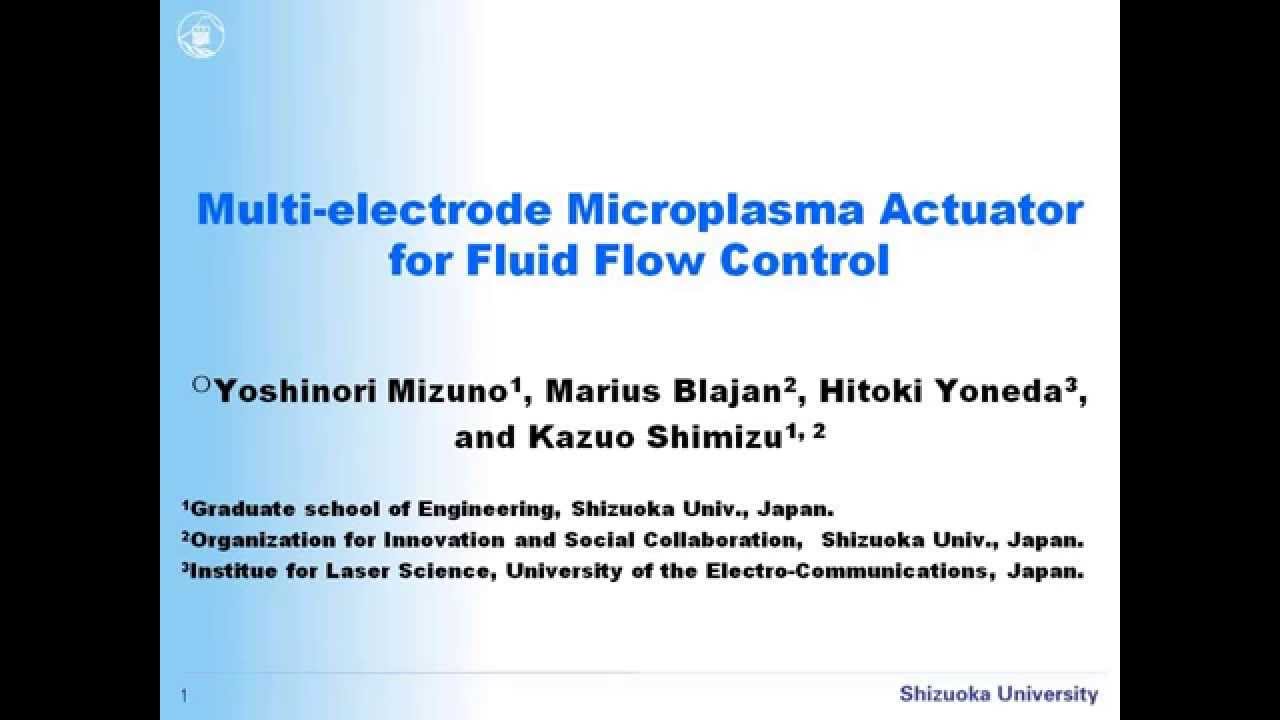 Multi-electrode Microplasma Actuator for Fluid Flow Control

○Yoshinori Mizuno$^1$, Marius Blajan$^2$, Hitoki Yoneda$^3$, and Kazuo Shimizu$^{1, 2}$

$^1$Graduate school of Engineering, Shizuoka Univ., Japan.
$^2$Organization for Innovation and Social Collaboration, Shizuoka Univ., Japan.
$^3$Institue for Laser Science, University of the Electro-Communications, Japan.

1

Shizuoka University